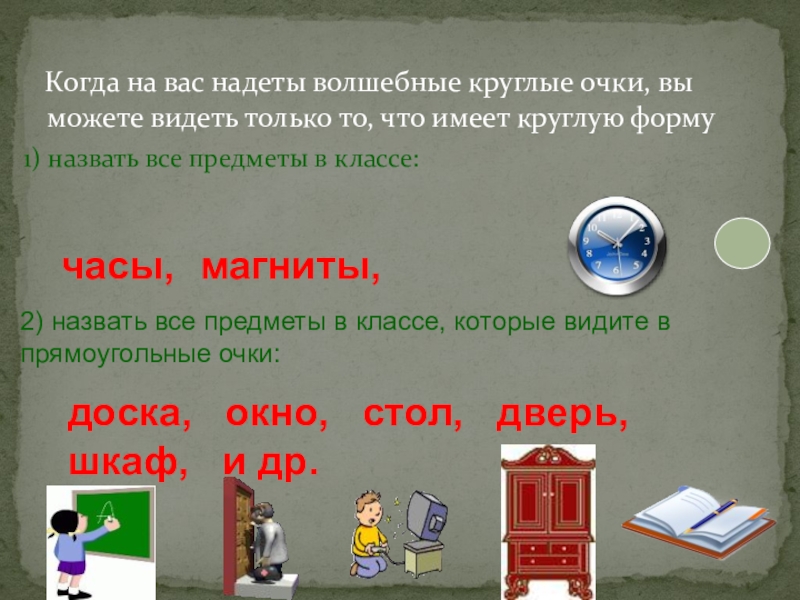 Когда на вас надеты волшебные круглые очки, вы можете видеть только то, что имеет круглую форму

1) назвать все предметы в классе:

часы, магниты,

2) назвать все предметы в классе, которые видите в прямоугольные очки:

доска, окно, стол, дверь, шкаф, и др.